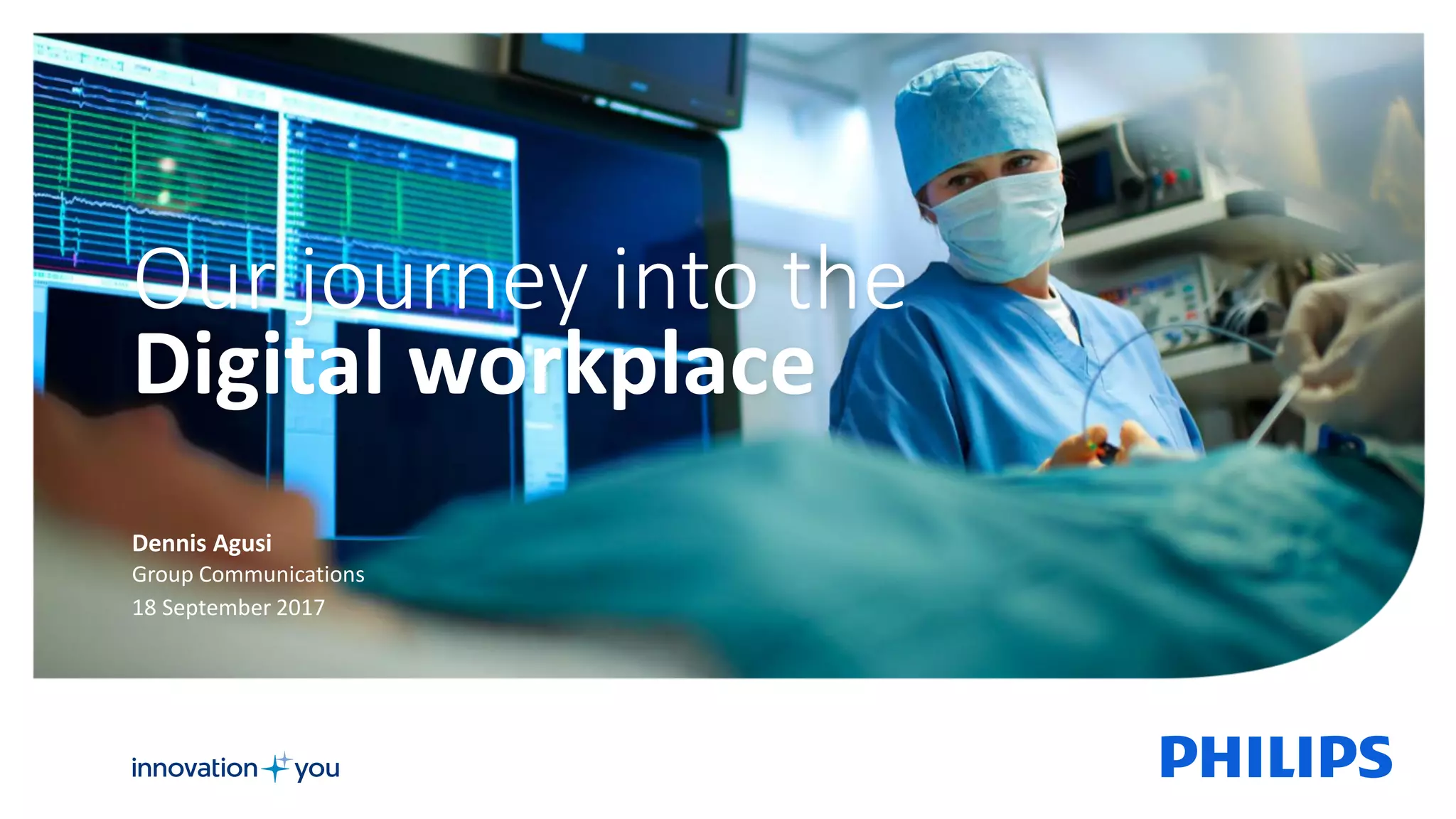 Our journey into the
Digital workplace

Dennis Agusi
Group Communications
18 September 2017

innovation you

PHILIPS